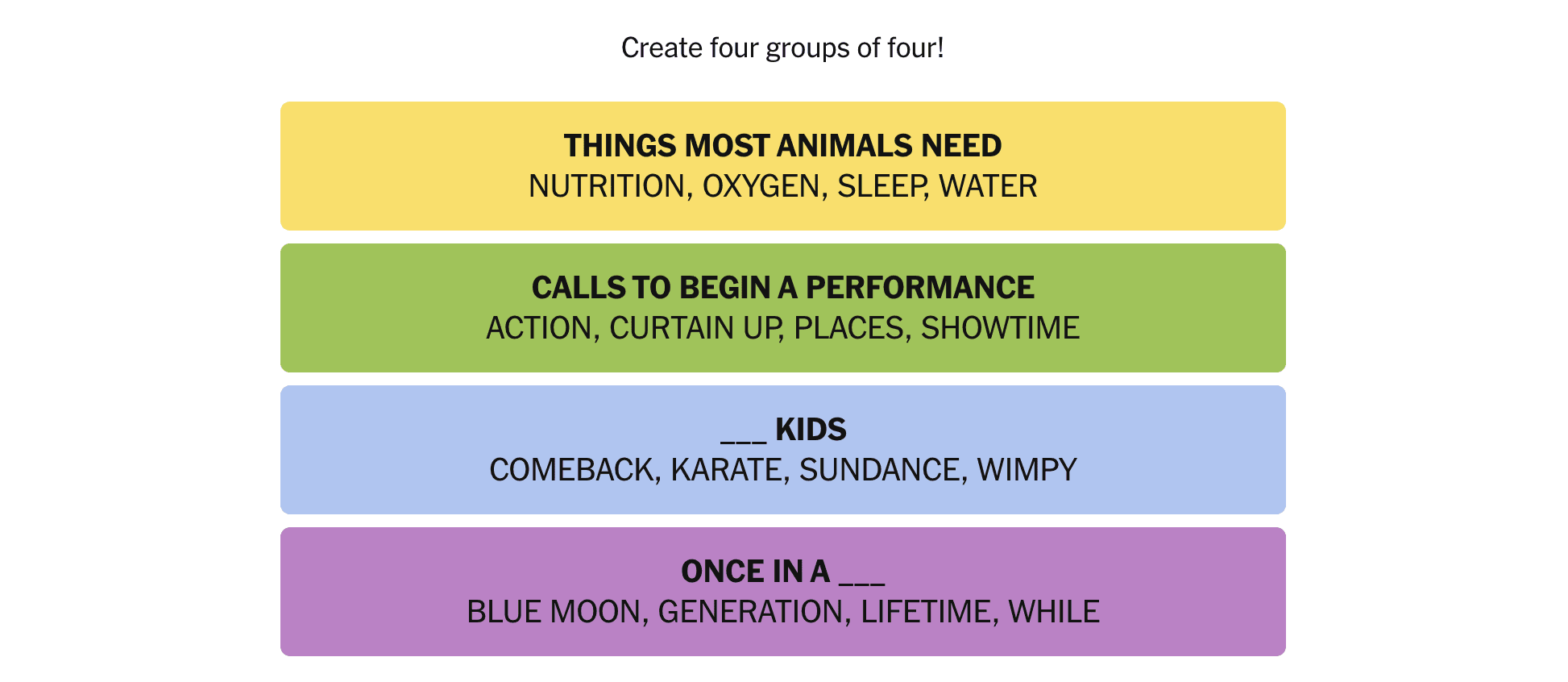 Create four groups of four!

THINGS MOST ANIMALS NEED
NUTRITION, OXYGEN, SLEEP, WATER

CALLS TO BEGIN A PERFORMANCE
ACTION, CURTAIN UP, PLACES, SHOWTIME

___ KIDS
COMEBACK, KARATE, SUNDANCE, WIMPY

ONCE IN A ___
BLUE MOON, GENERATION, LIFETIME, WHILE